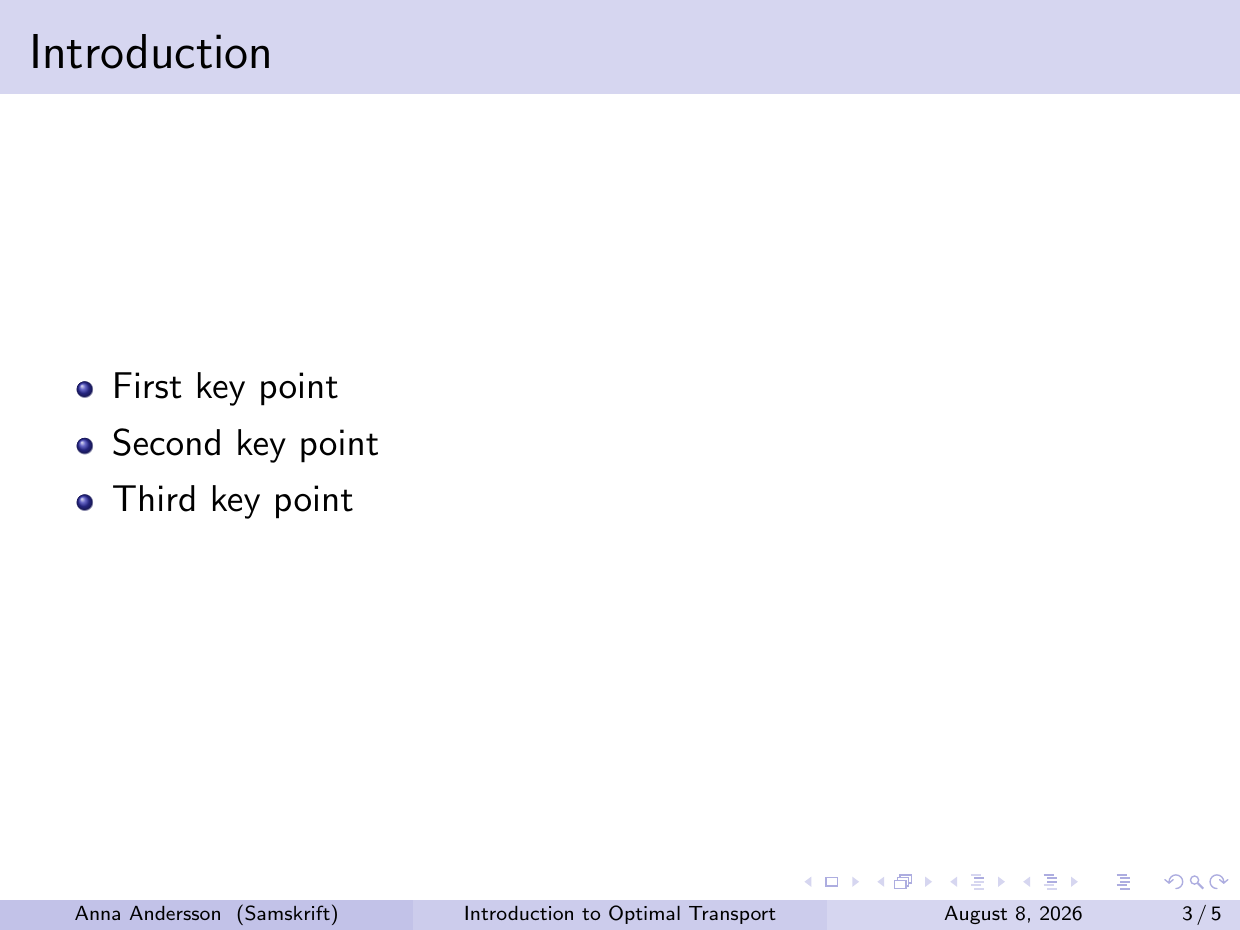 Introduction

- First key point
- Second key point
- Third key point

Anna Andersson (Samskrift) Introduction to Optimal Transport August 8, 2026 3 / 5